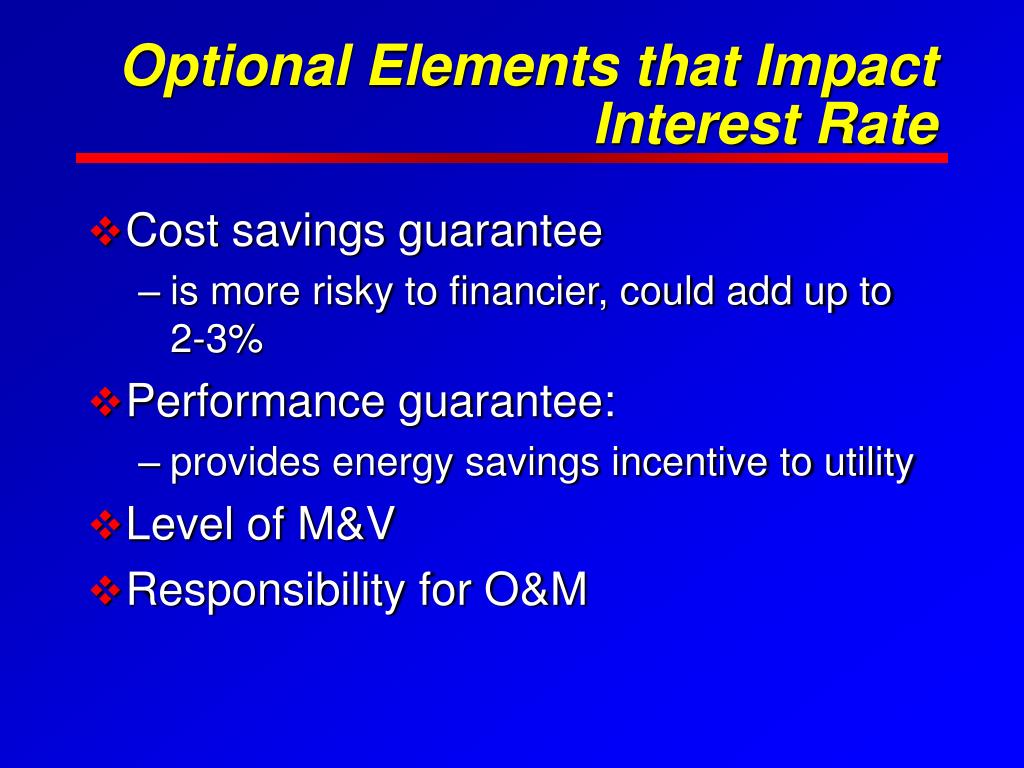 Optional Elements that Impact Interest Rate

❖ Cost savings guarantee
– is more risky to financier, could add up to 2-3%

❖ Performance guarantee:
– provides energy savings incentive to utility

❖ Level of M&V

❖ Responsibility for O&M